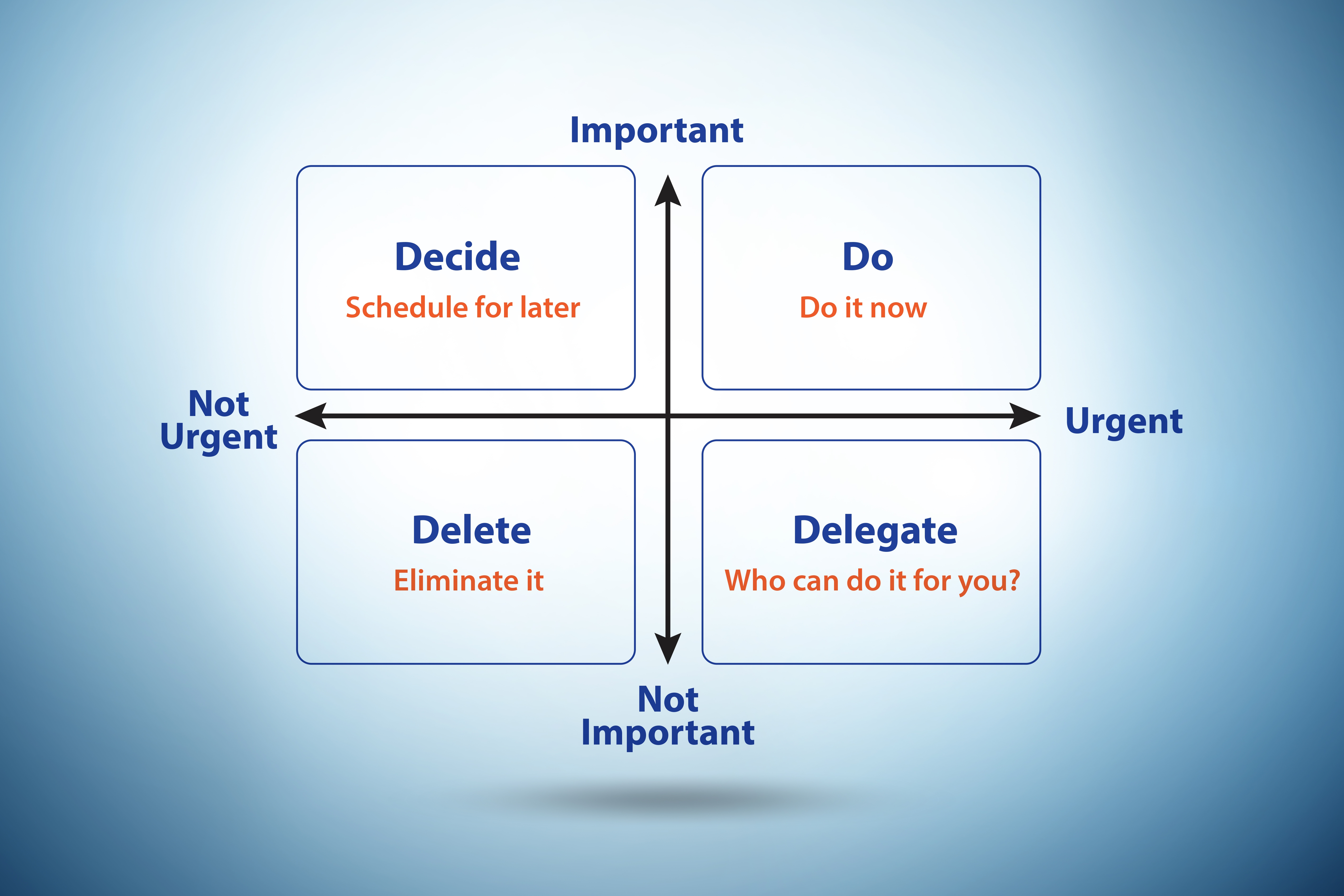 Important

Decide
Schedule for later

Do
Do it now

Not Urgent

Urgent

Delete
Eliminate it

Delegate
Who can do it for you?

Not Important